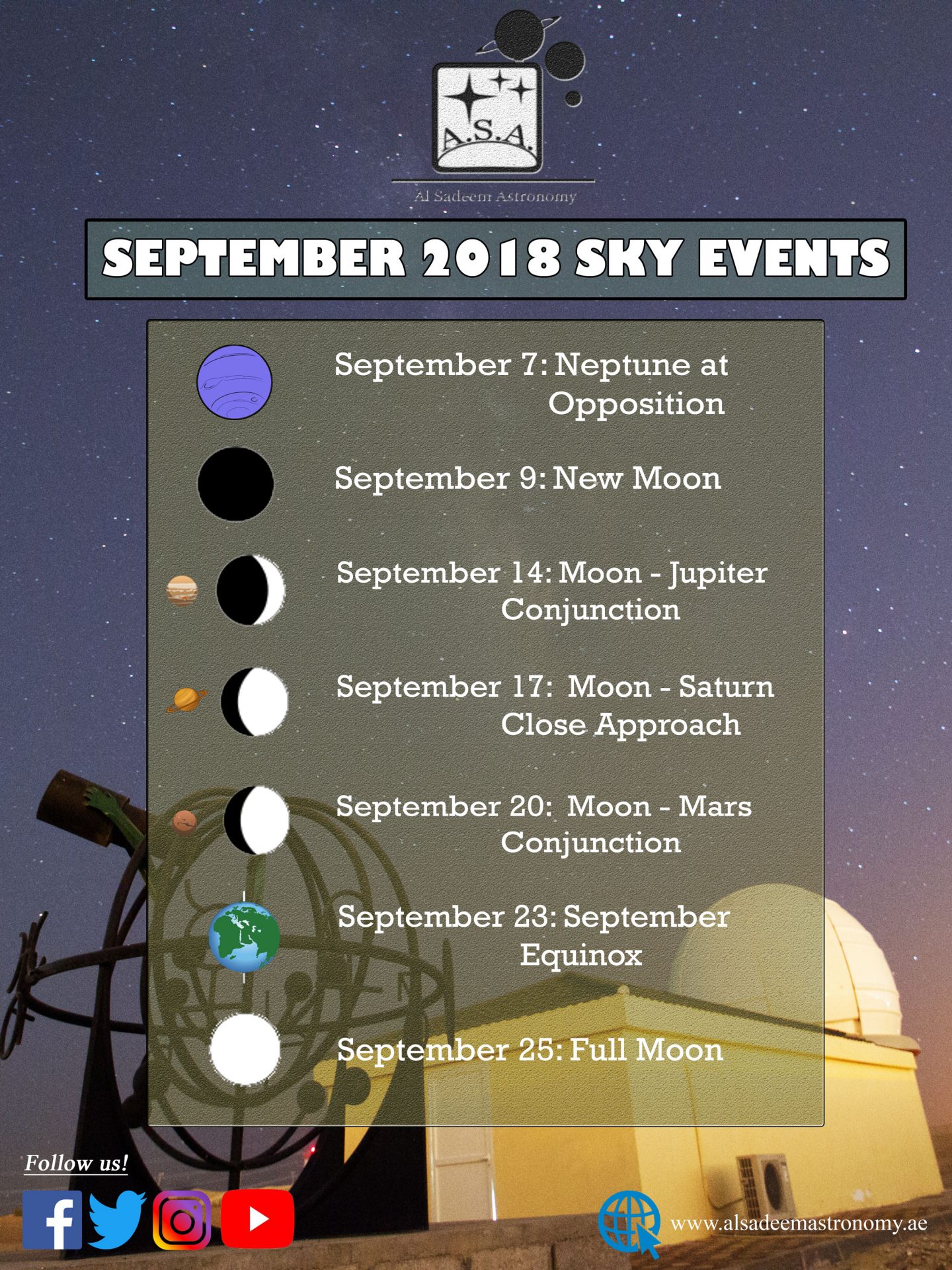 A.S.A.

Al Sadeem Astronomy

SEPTEMBER 2018 SKY EVENTS

September 7: Neptune at Opposition

September 9: New Moon

September 14: Moon - Jupiter Conjunction

September 17: Moon - Saturn Close Approach

September 20: Moon - Mars Conjunction

September 23: September Equinox

September 25: Full Moon

Follow us!

www.alsadeemastronomy.ae